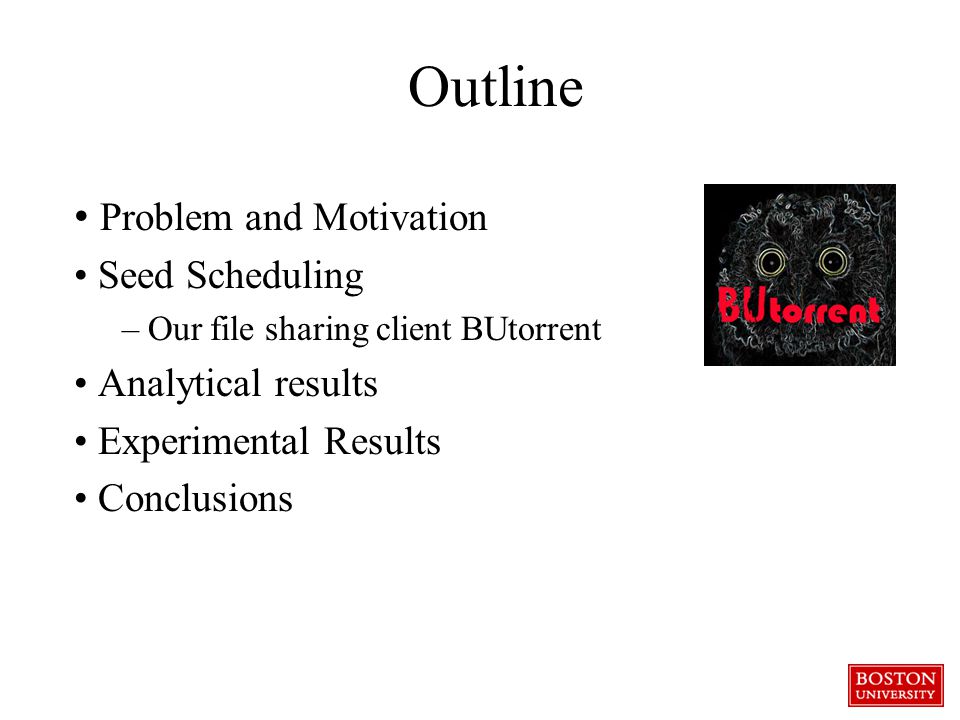 Outline

• Problem and Motivation
• Seed Scheduling
– Our file sharing client BUtorrent
• Analytical results
• Experimental Results
• Conclusions

BUtorrent

BOSTON UNIVERSITY